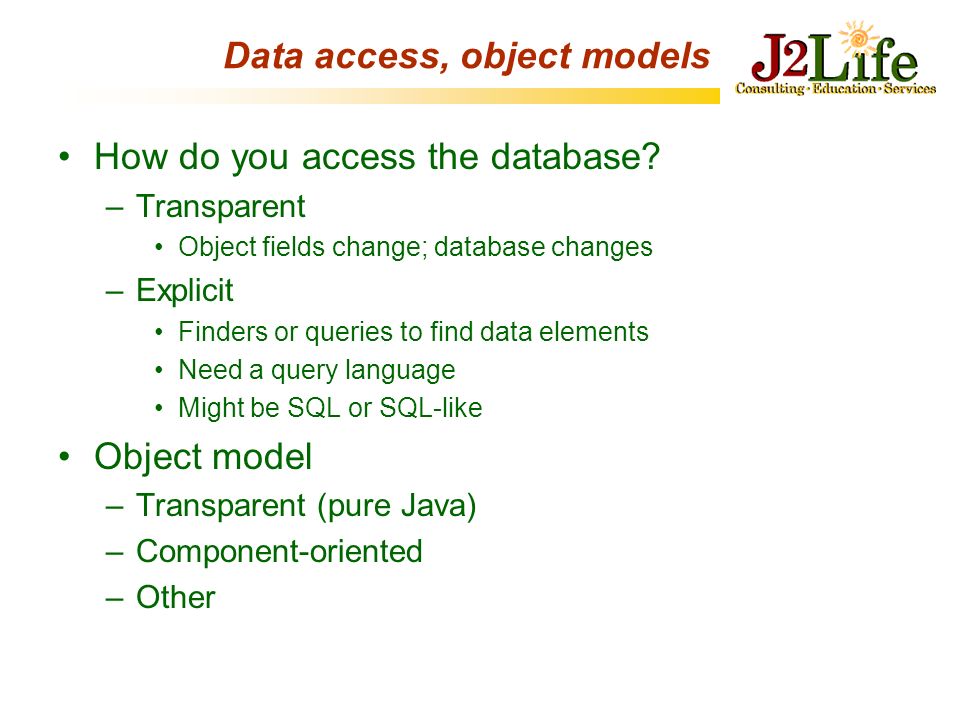 Data access, object models

J2Life
Consulting · Education · Services

• How do you access the database?
– Transparent
• Object fields change; database changes
– Explicit
• Finders or queries to find data elements
• Need a query language
• Might be SQL or SQL-like
• Object model
– Transparent (pure Java)
– Component-oriented
– Other